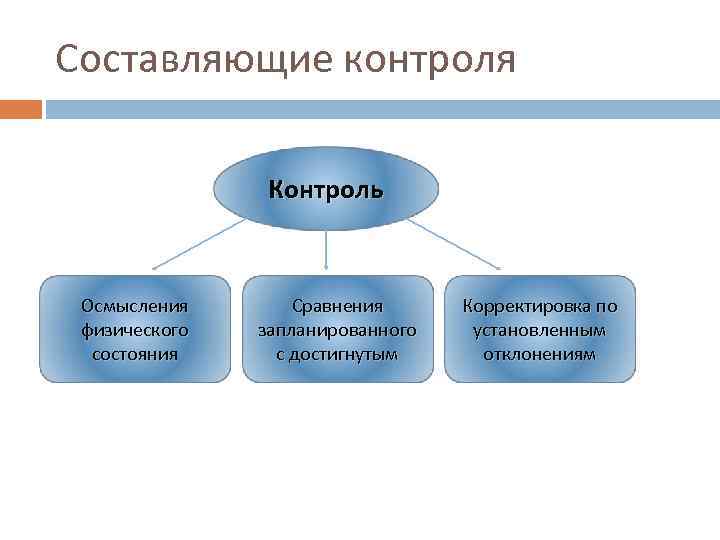 Составляющие контроля

Контроль

Осмысления физического состояния

Сравнения запланированного с достигнутым

Корректировка по установленным отклонениям